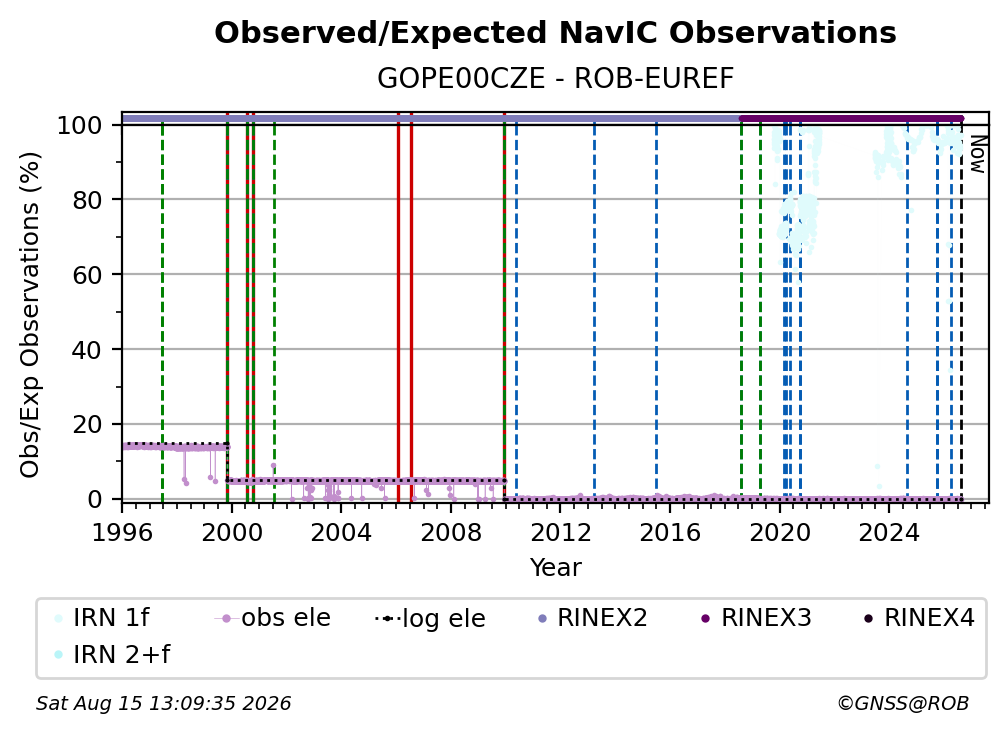 Observed/Expected NavIC Observations
GOPE00CZE - ROB-EUREF

Obs/Exp Observations (%)

100
80
60
40
20
0

Now

1996 2000 2004 2008 2012 2016 2020 2024
Year

IRN 1f
obs ele
log ele
RINEX2
RINEX3
RINEX4
IRN 2+f

Sat Aug 15 13:09:35 2026
©GNSS@ROB